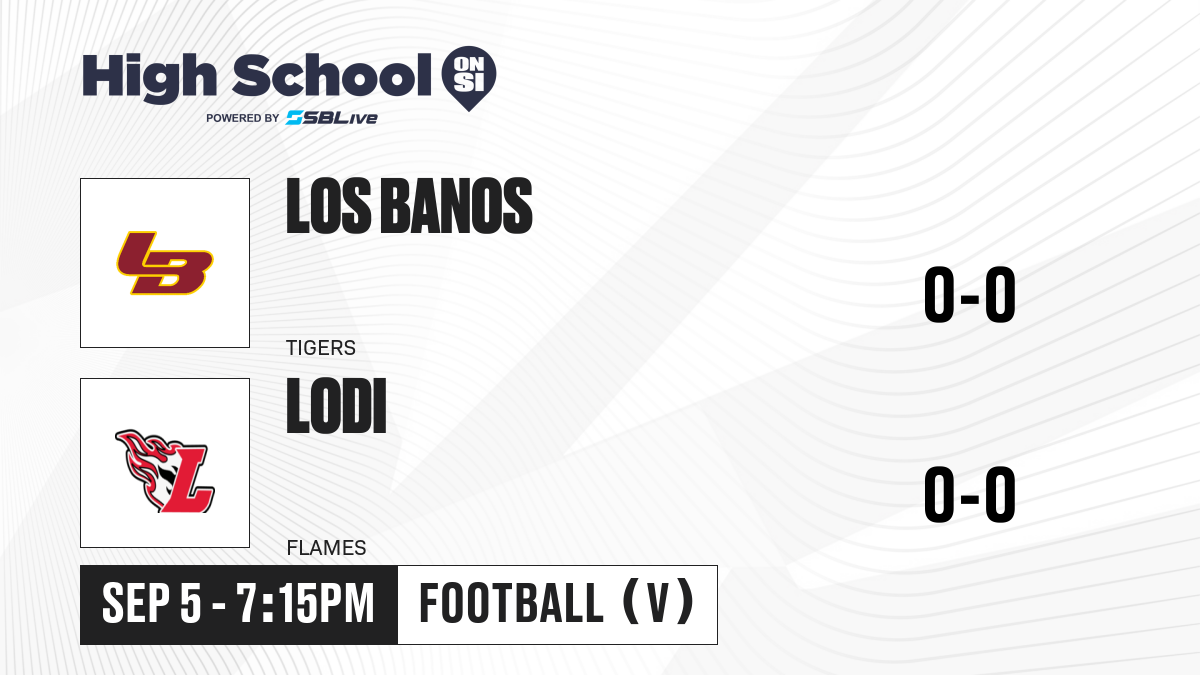 High School ON SI
POWERED BY SBLive

LB

LOS BANOS
TIGERS

0-0

L

LODI
FLAMES

0-0

SEP 5 - 7:15PM
FOOTBALL (V)